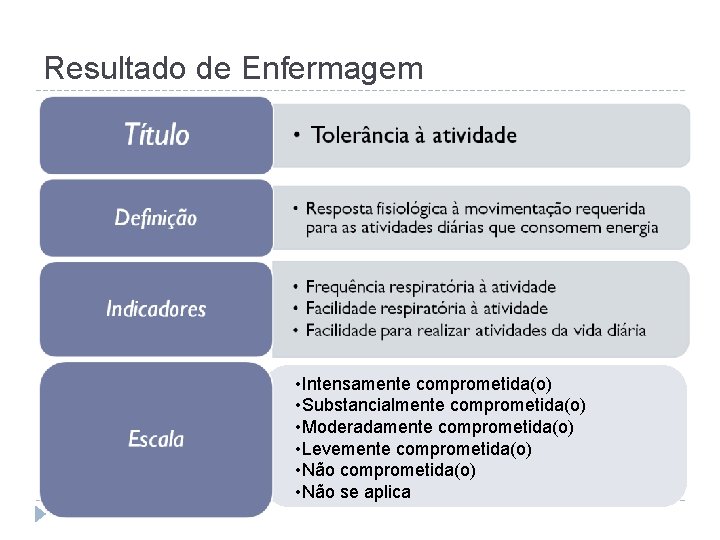 Resultado de Enfermagem

Título

• Tolerância à atividade

Definição

• Resposta fisiológica à movimentação requerida para as atividades diárias que consomem energia

Indicadores

• Frequência respiratória à atividade
• Facilidade respiratória à atividade
• Facilidade para realizar atividades da vida diária

Escala

•Intensamente comprometida(o)
•Substancialmente comprometida(o)
•Moderadamente comprometida(o)
•Levemente comprometida(o)
•Não comprometida(o)
•Não se aplica